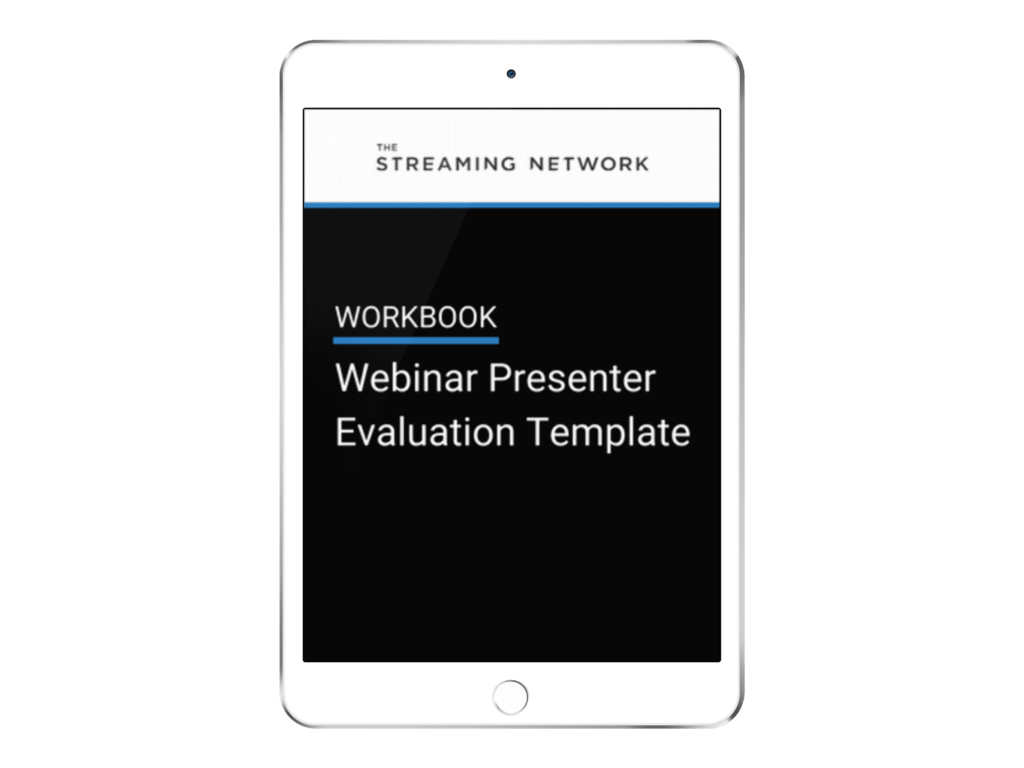 THE
STREAMING NETWORK

WORKBOOK

Webinar Presenter Evaluation Template